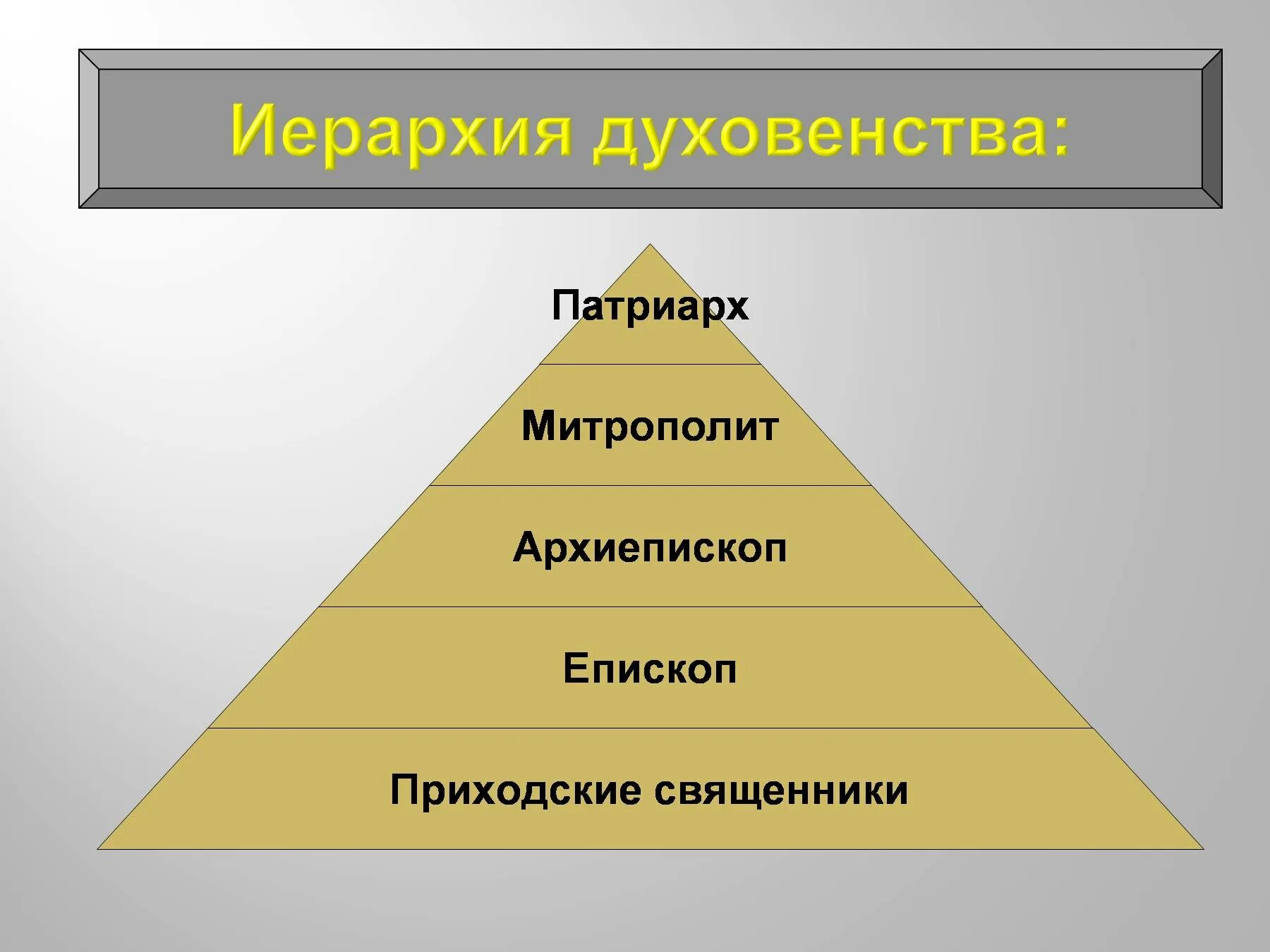 Иерархия духовенства:

Патриарх

Митрополит

Архиепископ

Епископ

Приходские священники